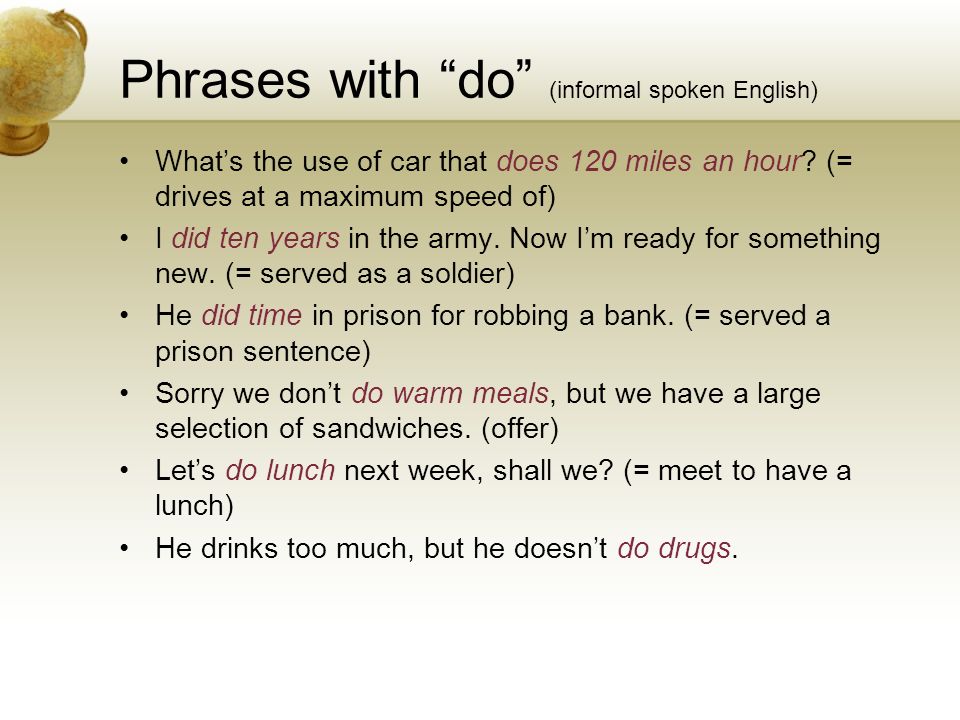 Phrases with “do” (informal spoken English)

• What’s the use of car that does 120 miles an hour? (= drives at a maximum speed of)

• I did ten years in the army. Now I’m ready for something new. (= served as a soldier)

• He did time in prison for robbing a bank. (= served a prison sentence)

• Sorry we don’t do warm meals, but we have a large selection of sandwiches. (offer)

• Let’s do lunch next week, shall we? (= meet to have a lunch)

• He drinks too much, but he doesn’t do drugs.